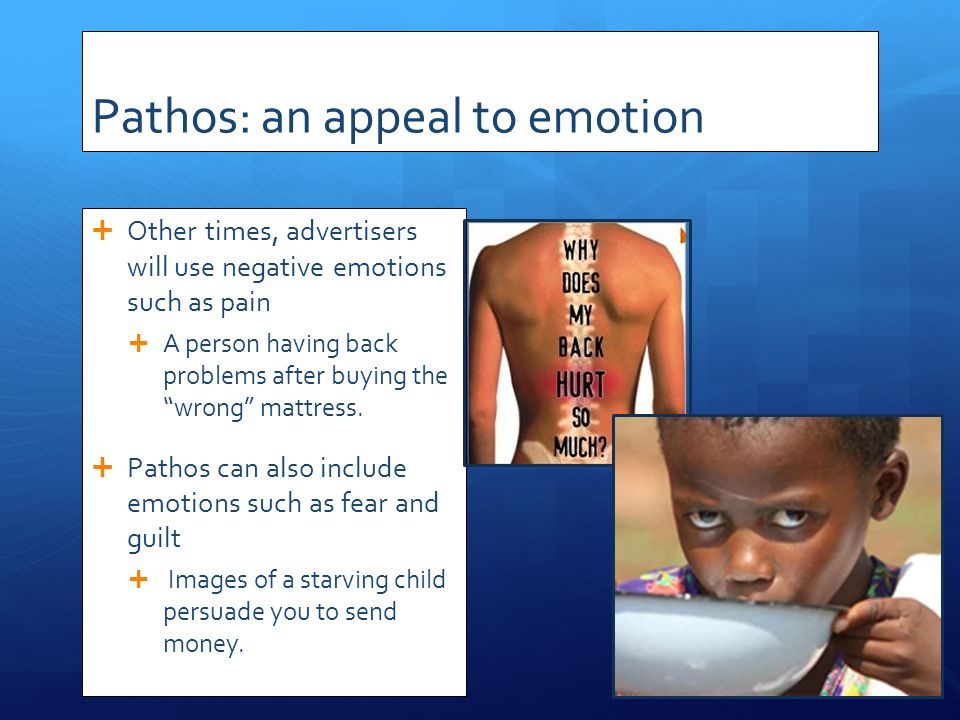 Pathos: an appeal to emotion

+ Other times, advertisers will use negative emotions such as pain

+ A person having back problems after buying the "wrong" mattress.

+ Pathos can also include emotions such as fear and guilt

+ Images of a starving child persuade you to send money.

WHY DOES MY BACK HURT SO MUCH?